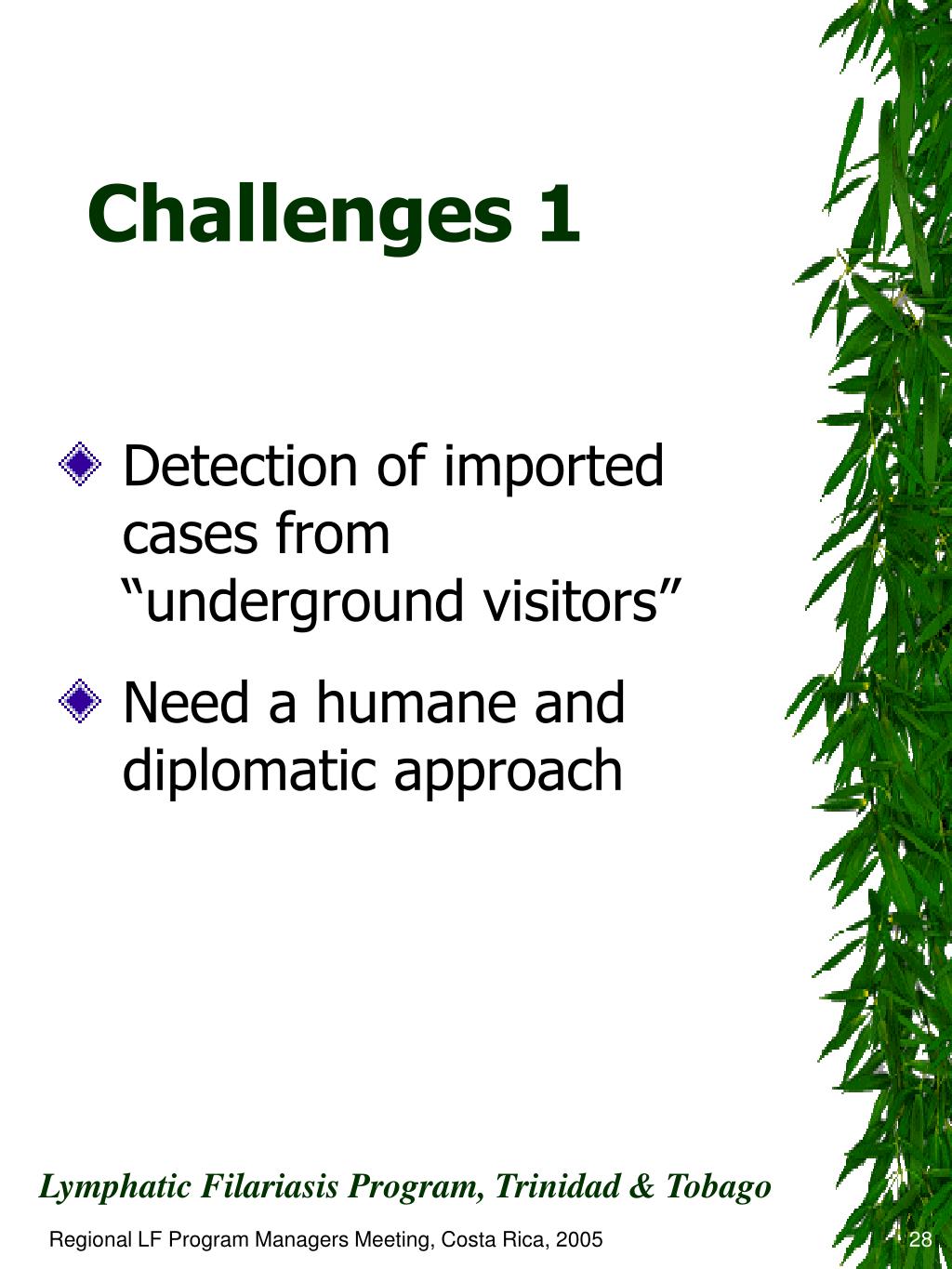 Challenges 1

Detection of imported cases from “underground visitors”

Need a humane and diplomatic approach

Lymphatic Filariasis Program, Trinidad & Tobago

Regional LF Program Managers Meeting, Costa Rica, 2005

28